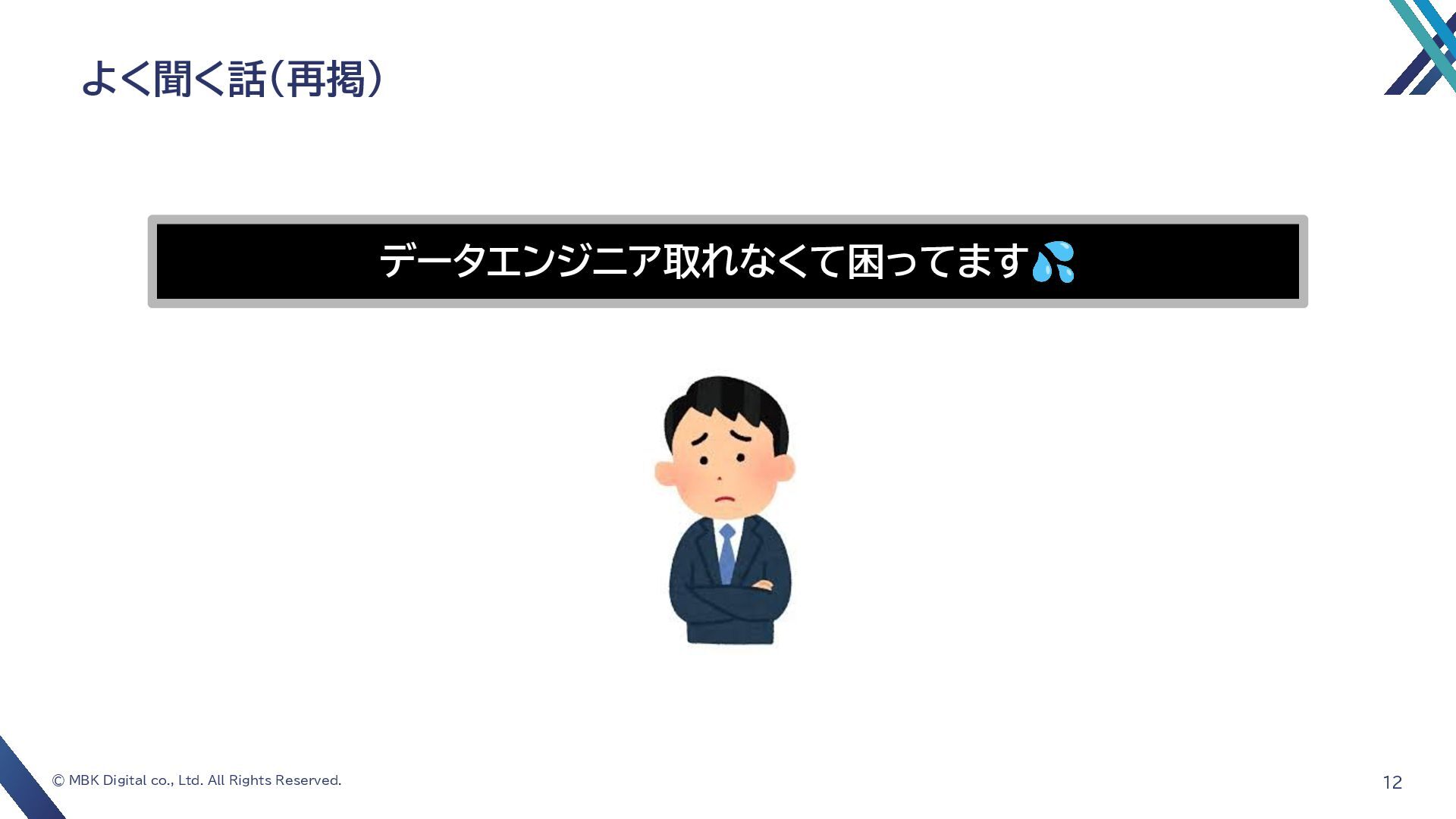 よく聞く話(再掲)

データエンジニア取れなくて困ってます💦

© MBK Digital co., Ltd. All Rights Reserved.

12